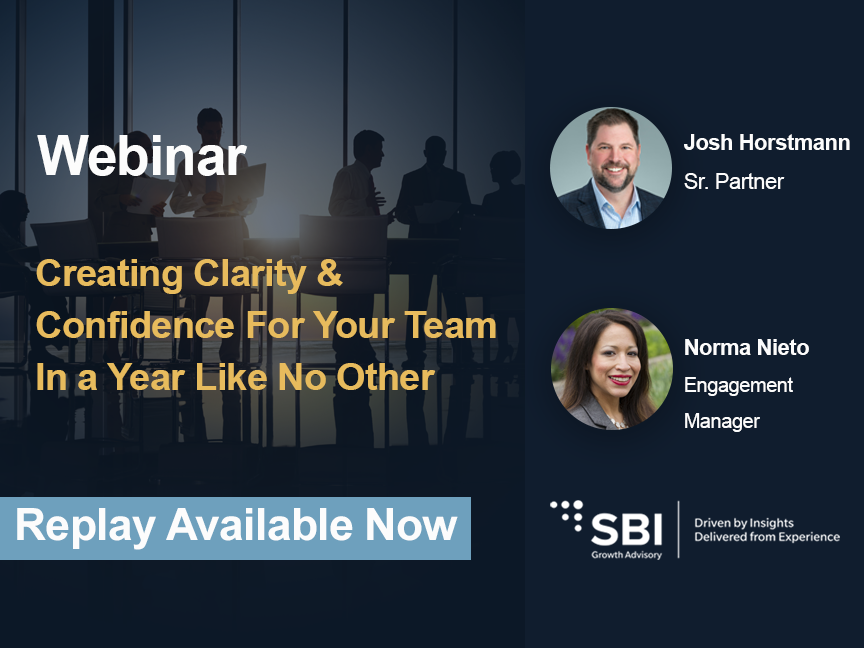 Webinar

Creating Clarity & Confidence For Your Team In a Year Like No Other

Replay Available Now

Josh Horstmann
Sr. Partner

Norma Nieto
Engagement Manager

SBI
Growth Advisory

Driven by Insights
Delivered from Experience